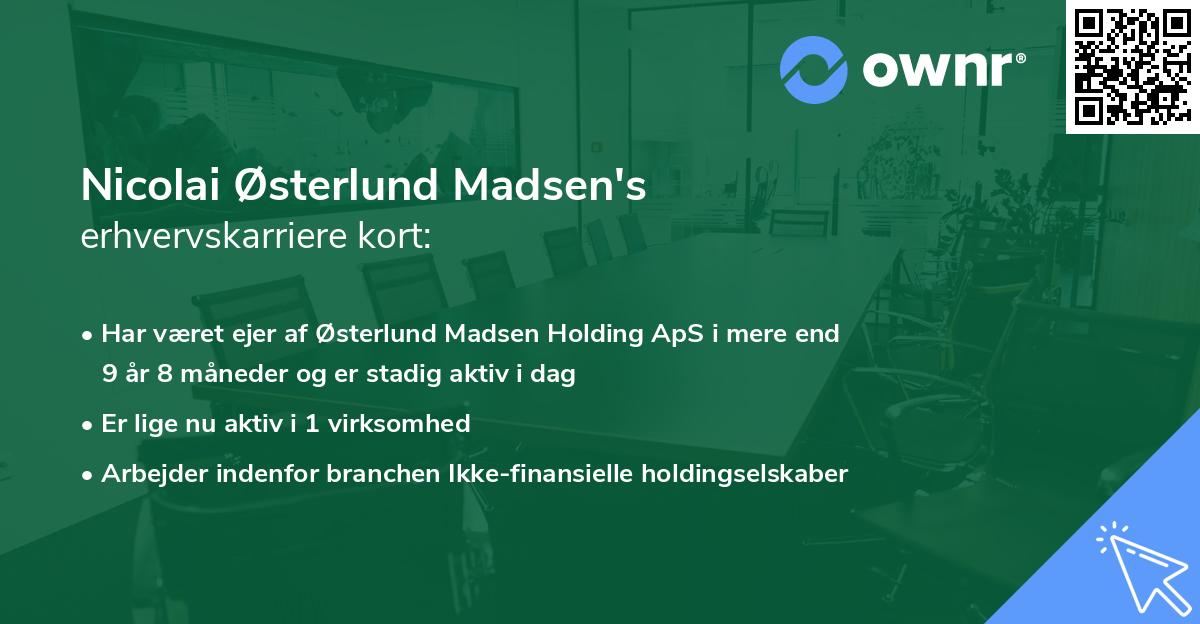 ownr®

Nicolai Østerlund Madsen's
erhvervskarriere kort:

• Har været ejer af Østerlund Madsen Holding ApS i mere end 9 år 8 måneder og er stadig aktiv i dag

• Er lige nu aktiv i 1 virksomhed

• Arbejder indenfor branchen Ikke-finansielle holdingselskaber